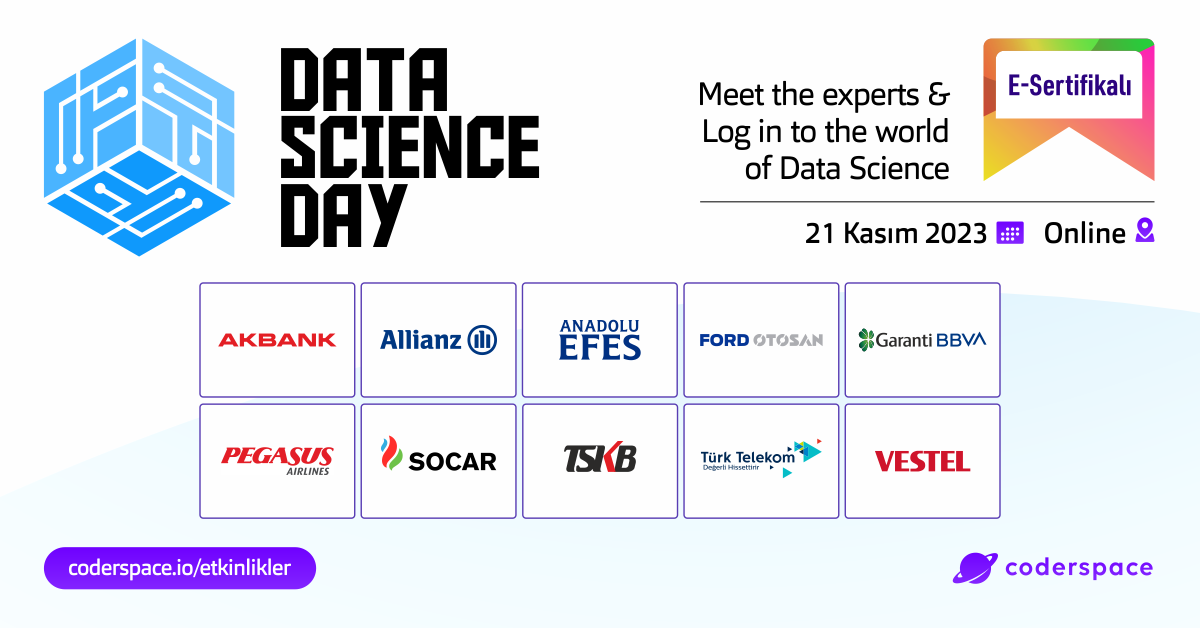 DATA SCIENCE DAY

Meet the experts & Log in to the world of Data Science

E-Sertifikalı

21 Kasım 2023 Online

AKBANK
Allianz
ANADOLU EFES
FORD OTOSAN
Garanti BBVA
PEGASUS AIRLINES
SOCAR
TSKB
Türk Telekom Değerli Hissettirir
VESTEL

coderspace.io/etkinlikler

coderspace